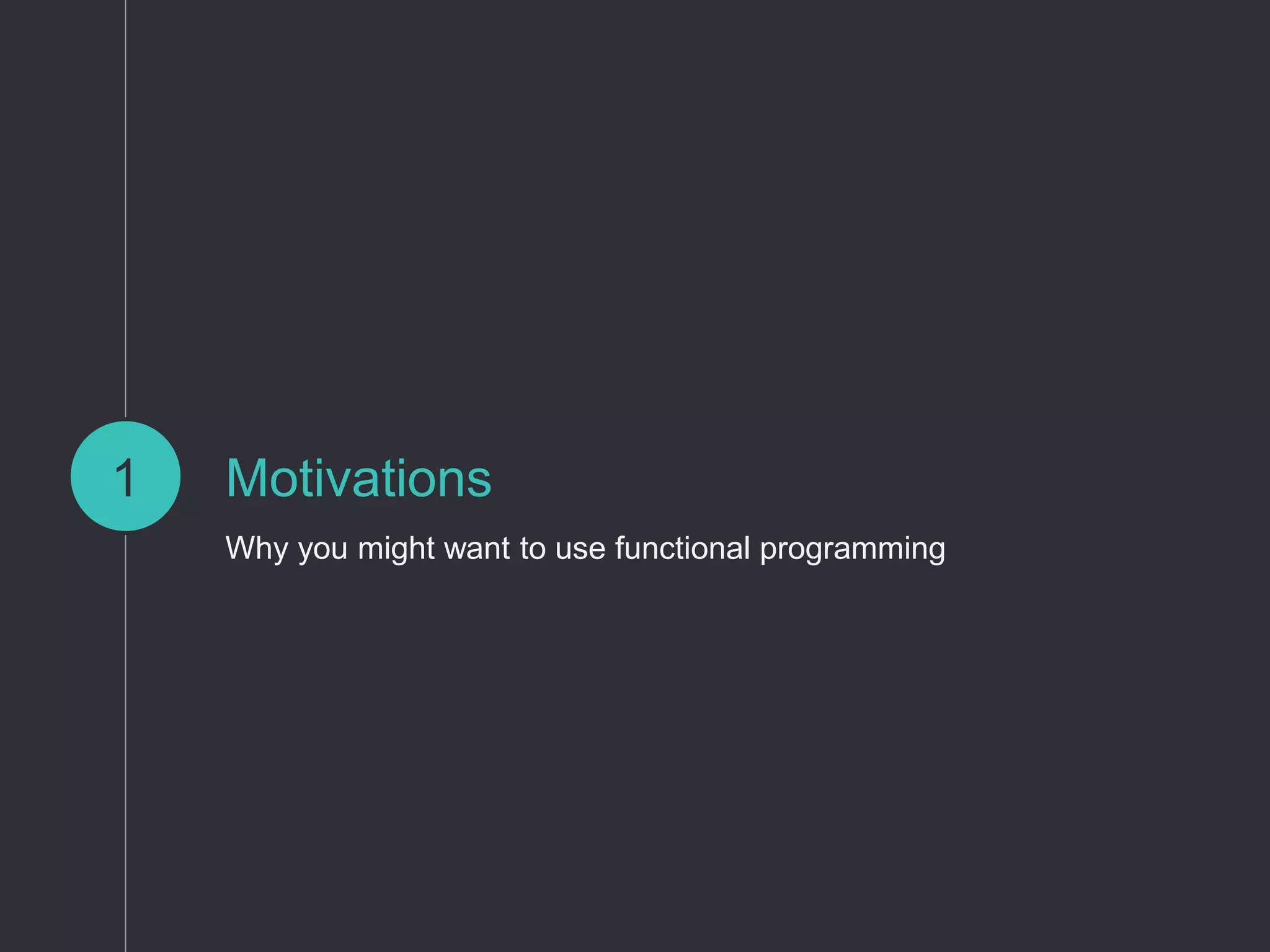 1

Motivations

Why you might want to use functional programming